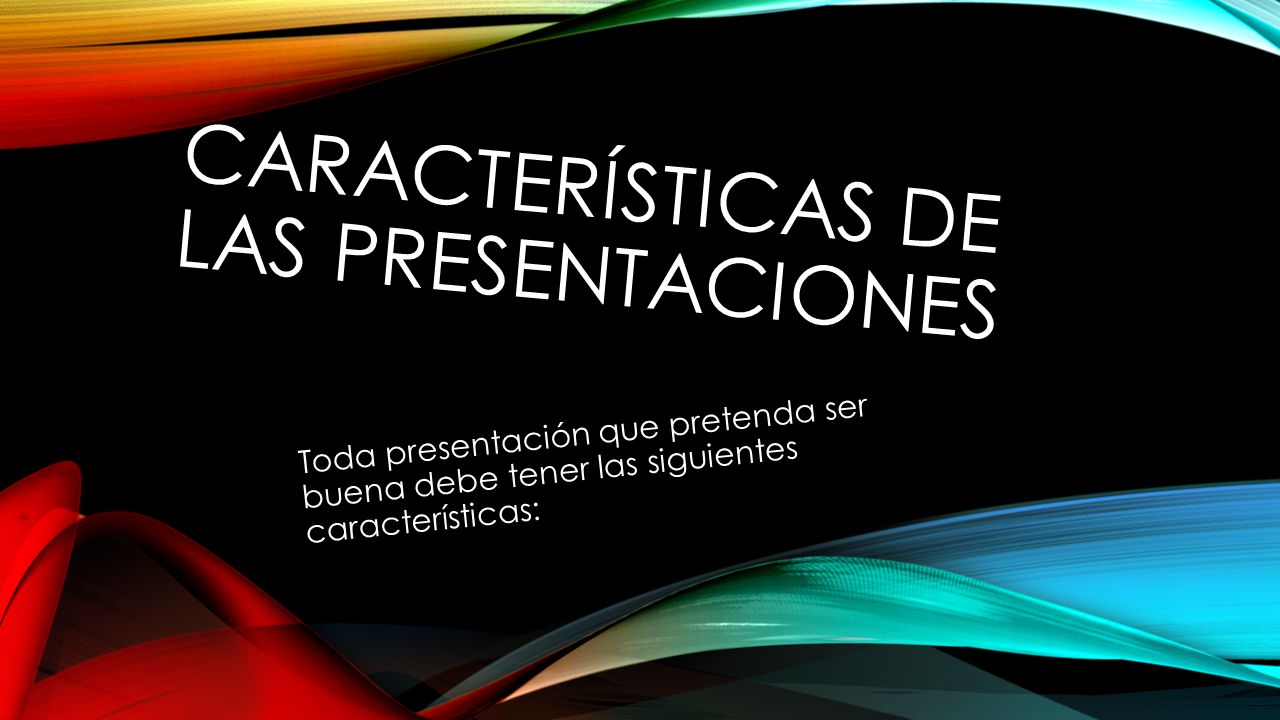 CARACTERÍSTICAS DE LAS PRESENTACIONES

Toda presentación que pretenda ser buena debe tener las siguientes características: